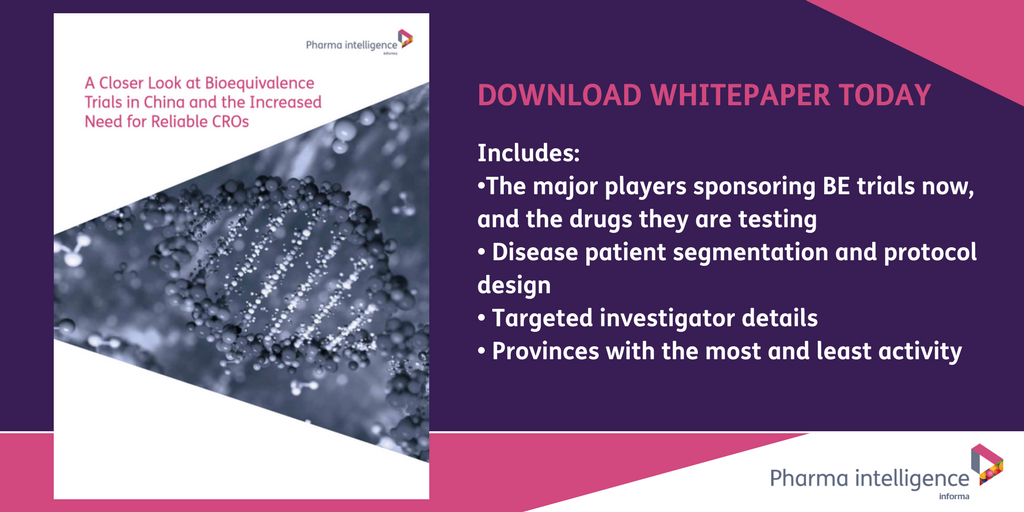 Pharma intelligence
informa

A Closer Look at Bioequivalence Trials in China and the Increased Need for Reliable CROs

DOWNLOAD WHITEPAPER TODAY

Includes:
•The major players sponsoring BE trials now, and the drugs they are testing
• Disease patient segmentation and protocol design
• Targeted investigator details
• Provinces with the most and least activity

Pharma intelligence
informa